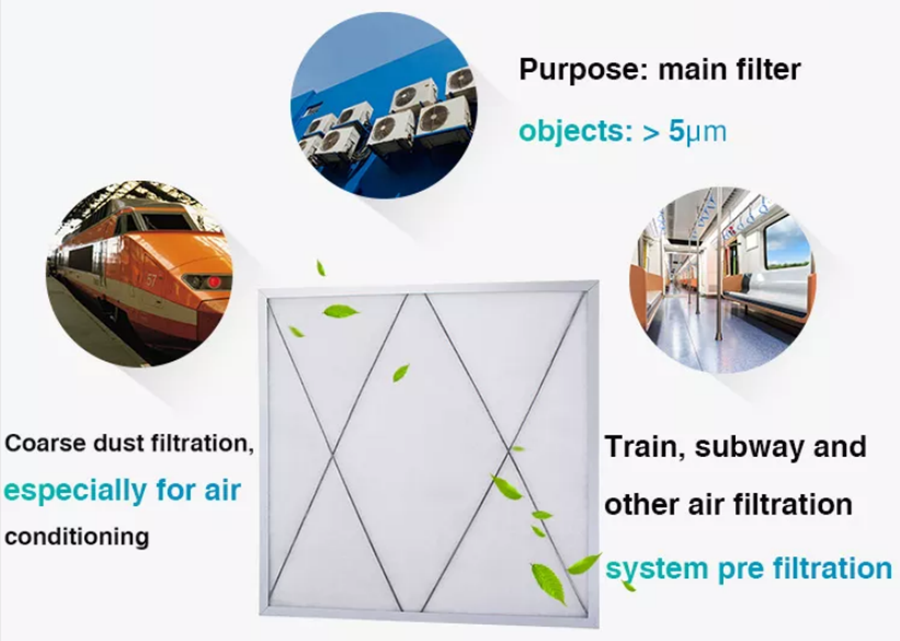 Purpose: main filter

objects: > 5μm

Coarse dust filtration, especially for air conditioning

Train, subway and other air filtration system pre filtration